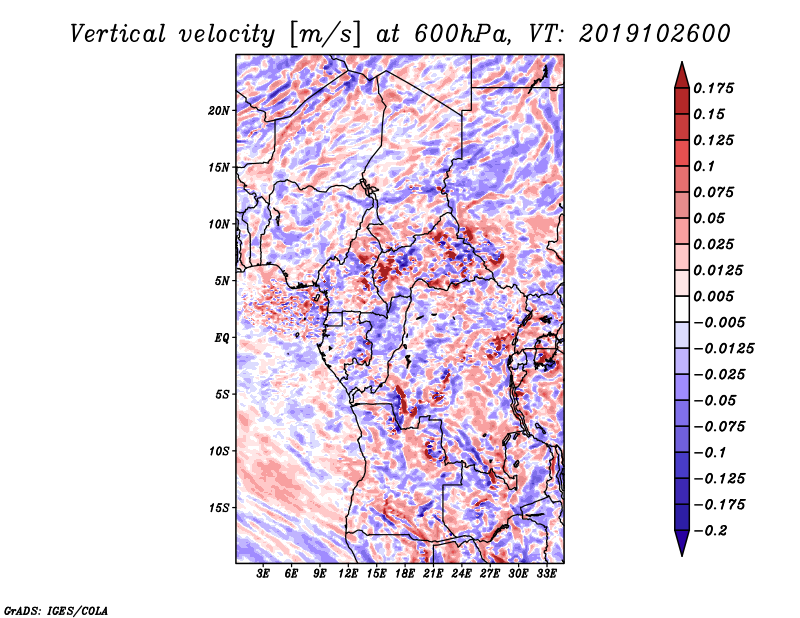 Vertical velocity [m/s] at 600hPa, VT: 2019102600

20N
15N
10N
5N
EQ
5S
10S
15S

3E 6E 9E 12E 15E 18E 21E 24E 27E 30E 33E

0.175
0.15
0.125
0.1
0.075
0.05
0.025
0.0125
0.005
−0.005
−0.0125
−0.025
−0.05
−0.075
−0.1
−0.125
−0.175
−0.2

GrADS: IGES/COLA